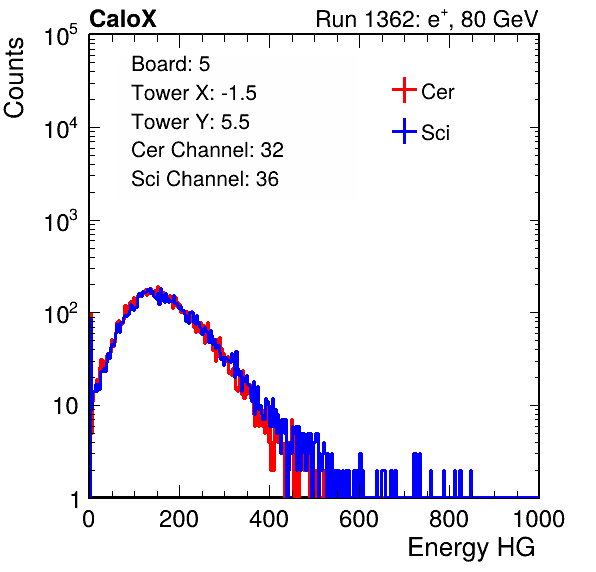 CaloX

Run 1362: $e^{+}$, 80 GeV

Counts

$10^5$
$10^4$
$10^3$
$10^2$
10
1

Board: 5
Tower X: -1.5
Tower Y: 5.5
Cer Channel: 32
Sci Channel: 36

Cer
Sci

0
200
400
600
800
1000

Energy HG